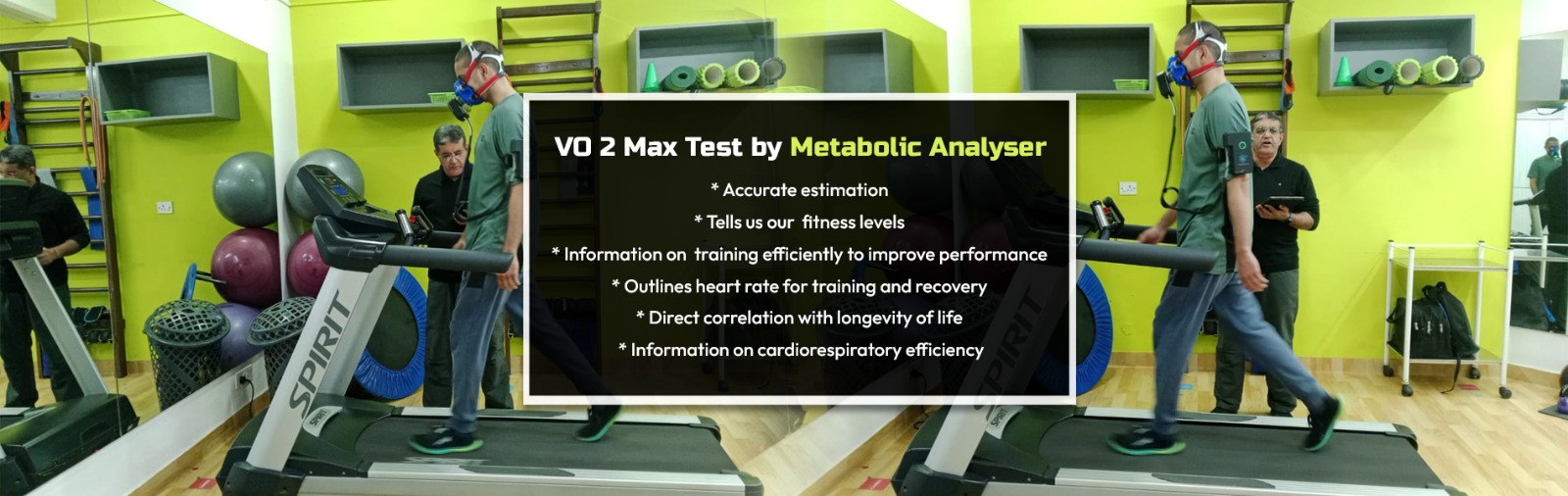 VO 2 Max Test by Metabolic Analyser

* Accurate estimation

* Tells us our fitness levels

* Information on training efficiently to improve performance

* Outlines heart rate for training and recovery

* Direct correlation with longevity of life

* Information on cardiorespiratory efficiency

SPIRIT

SPIRIT